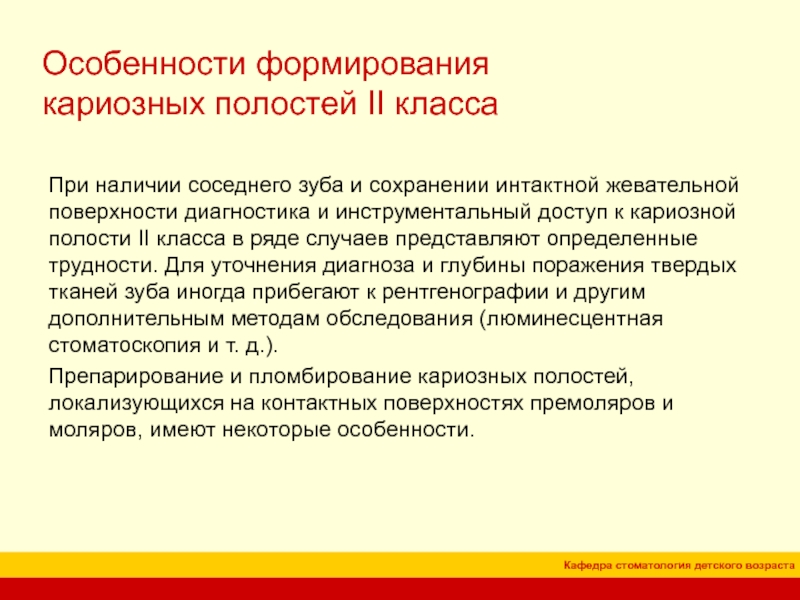 Особенности формирования кариозных полостей II класса

При наличии соседнего зуба и сохранении интактной жевательной поверхности диагностика и инструментальный доступ к кариозной полости II класса в ряде случаев представляют определенные трудности. Для уточнения диагноза и глубины поражения твердых тканей зуба иногда прибегают к рентгенографии и другим дополнительным методам обследования (люминесцентная стоматоскопия и т. д.).

Препарирование и пломбирование кариозных полостей, локализующихся на контактных поверхностях премоляров и моляров, имеют некоторые особенности.

Кафедра стоматология детского возраста